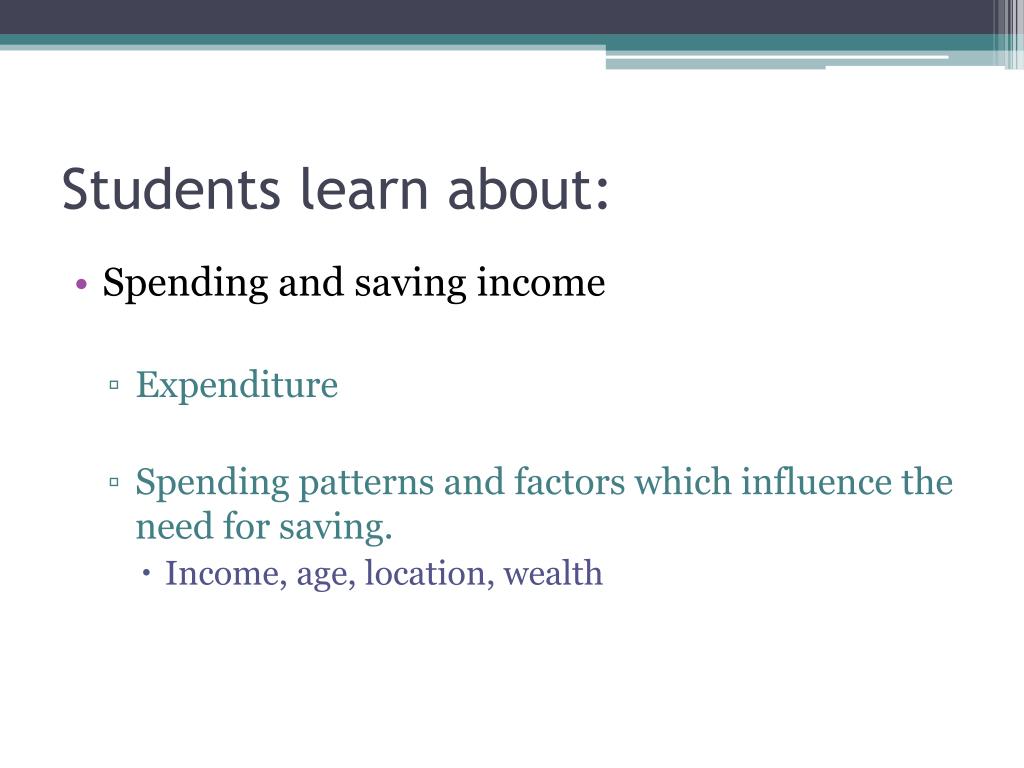 Students learn about:

• Spending and saving income

▫ Expenditure

▫ Spending patterns and factors which influence the need for saving.

• Income, age, location, wealth